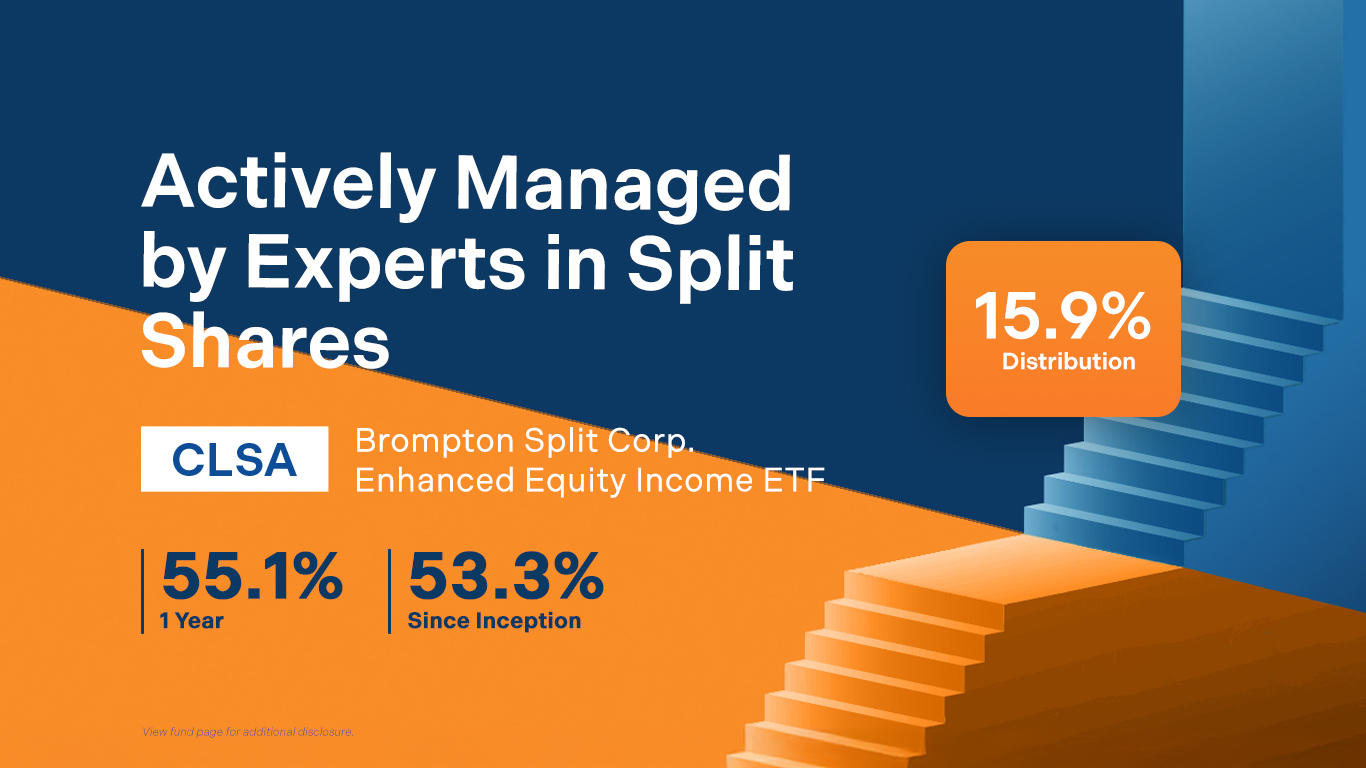 Actively Managed by Experts in Split Shares

15.9%
Distribution

CLSA

Brompton Split Corp. Enhanced Equity Income ETF

55.1%
1 Year

53.3%
Since Inception

View fund page for additional disclosure.